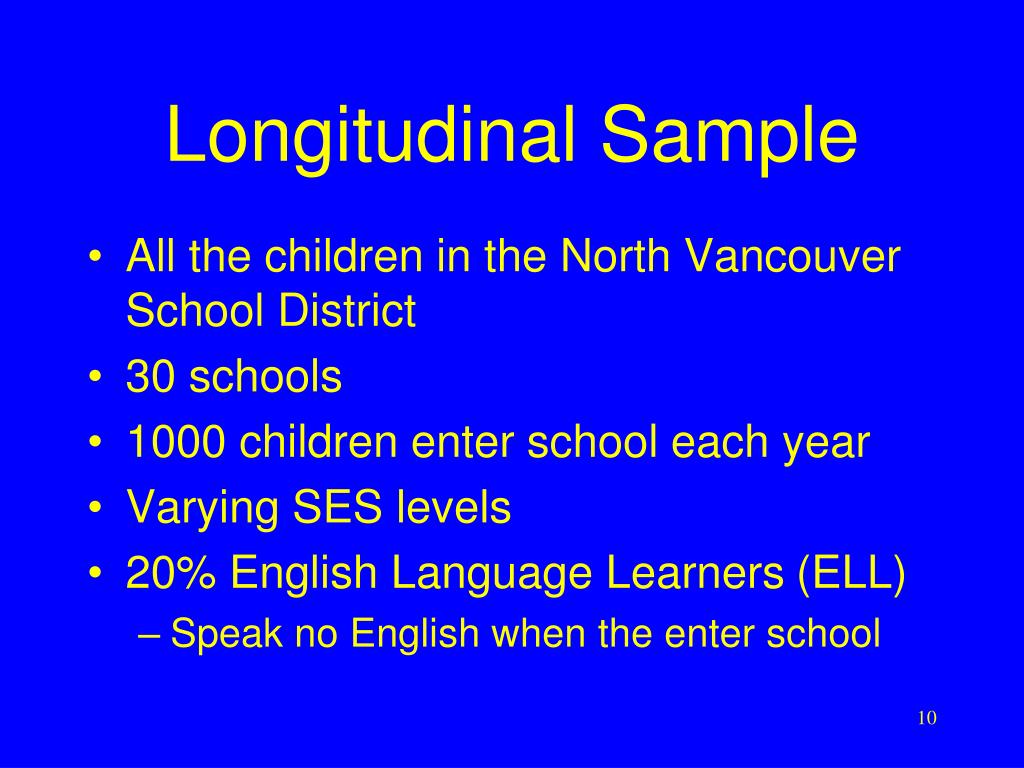 Longitudinal Sample

• All the children in the North Vancouver School District
• 30 schools
• 1000 children enter school each year
• Varying SES levels
• 20% English Language Learners (ELL)
– Speak no English when the enter school

10